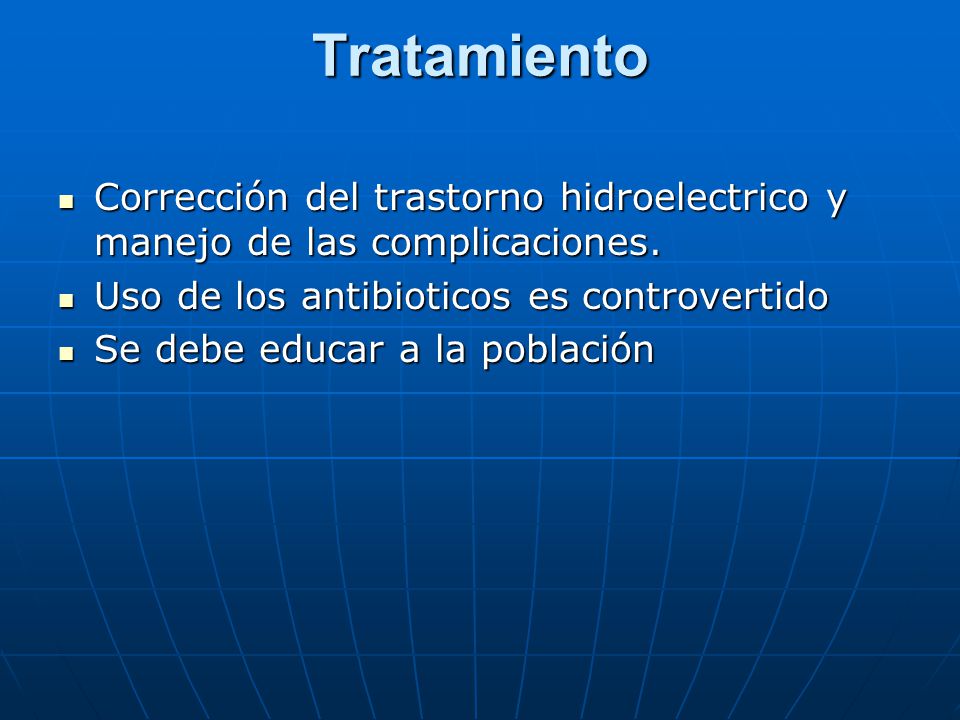 Tratamiento

- Corrección del trastorno hidroelectrico y manejo de las complicaciones.
- Uso de los antibioticos es controvertido
- Se debe educar a la población